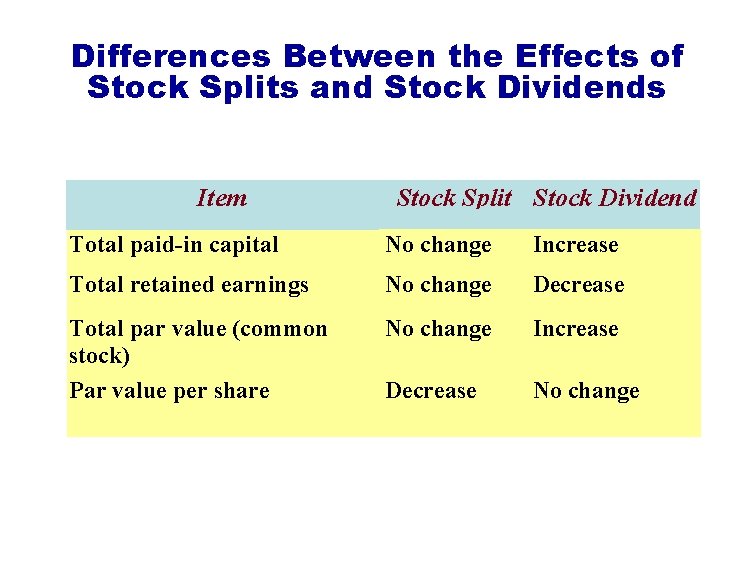 Differences Between the Effects of Stock Splits and Stock Dividends

| Item | Stock Split | Stock Dividend |
|---|---|---|
| Total paid-in capital | No change | Increase |
| Total retained earnings | No change | Decrease |
| Total par value (common stock) | No change | Increase |
| Par value per share | Decrease | No change |